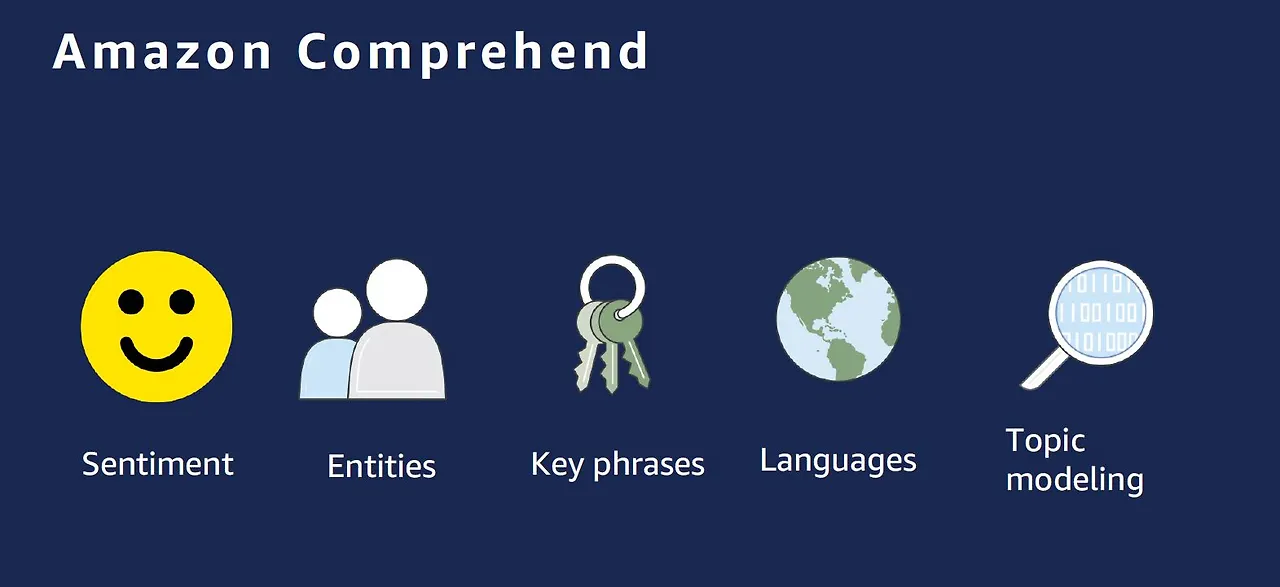 Amazon Comprehend

Sentiment

Entities

Key phrases

Languages

Topic modeling